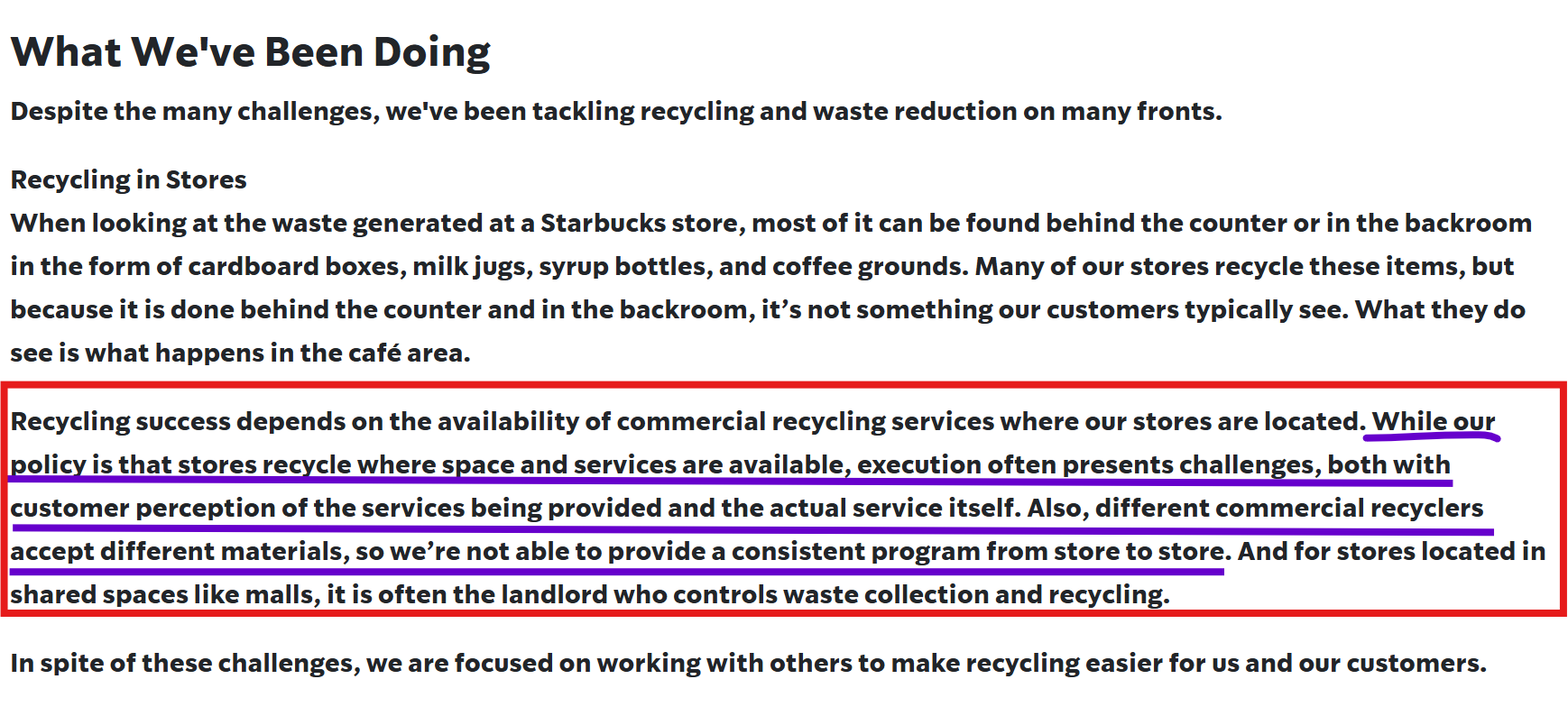 What We've Been Doing

Despite the many challenges, we've been tackling recycling and waste reduction on many fronts.

Recycling in Stores
When looking at the waste generated at a Starbucks store, most of it can be found behind the counter or in the backroom in the form of cardboard boxes, milk jugs, syrup bottles, and coffee grounds. Many of our stores recycle these items, but because it is done behind the counter and in the backroom, it’s not something our customers typically see. What they do see is what happens in the café area.

Recycling success depends on the availability of commercial recycling services where our stores are located. While our policy is that stores recycle where space and services are available, execution often presents challenges, both with customer perception of the services being provided and the actual service itself. Also, different commercial recyclers accept different materials, so we’re not able to provide a consistent program from store to store. And for stores located in shared spaces like malls, it is often the landlord who controls waste collection and recycling.

In spite of these challenges, we are focused on working with others to make recycling easier for us and our customers.